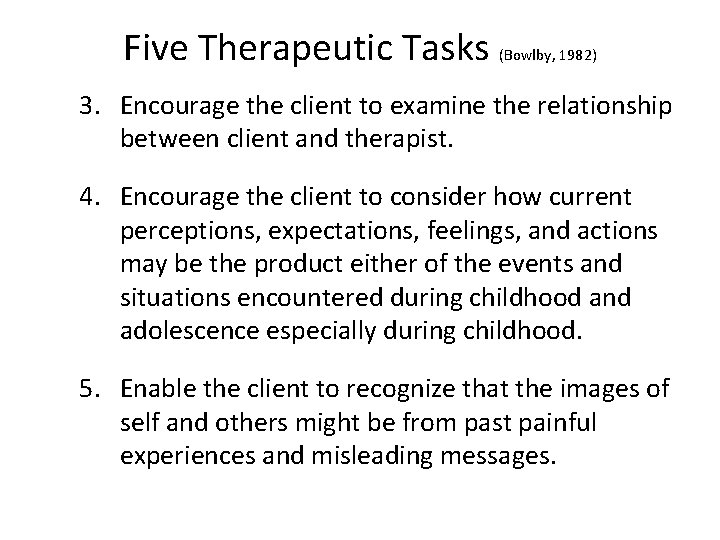 Five Therapeutic Tasks (Bowlby, 1982)

3. Encourage the client to examine the relationship between client and therapist.

4. Encourage the client to consider how current perceptions, expectations, feelings, and actions may be the product either of the events and situations encountered during childhood and adolescence especially during childhood.

5. Enable the client to recognize that the images of self and others might be from past painful experiences and misleading messages.